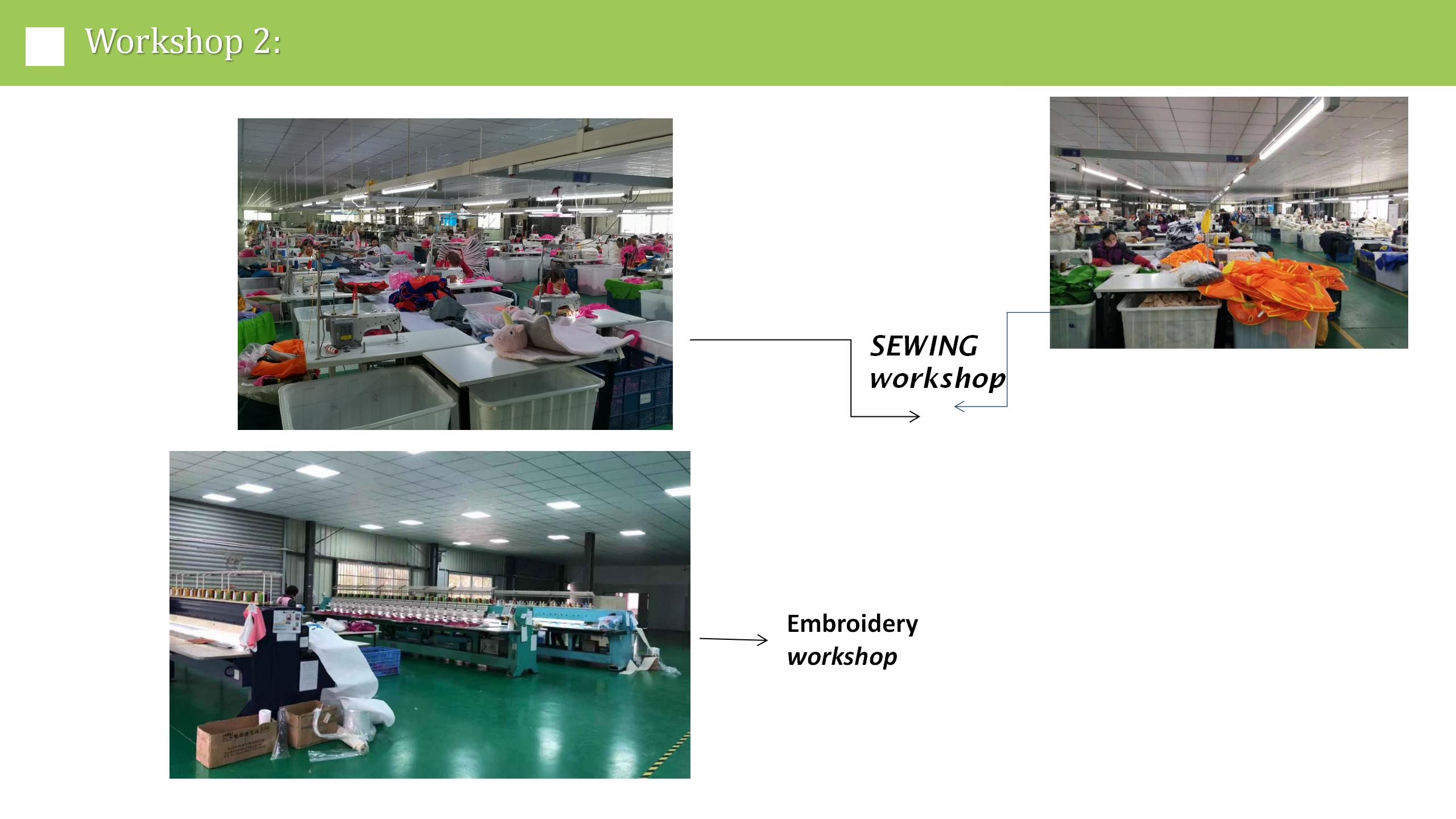 Workshop 2:

SEWING workshop

Embroidery workshop